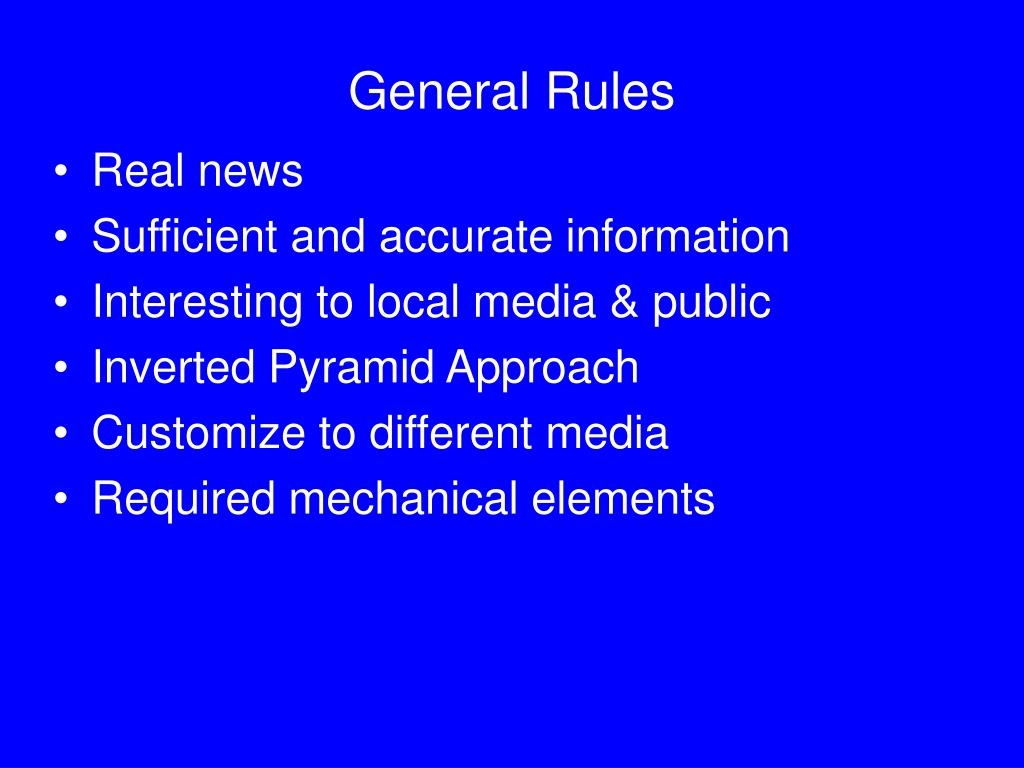 General Rules

• Real news
• Sufficient and accurate information
• Interesting to local media & public
• Inverted Pyramid Approach
• Customize to different media
• Required mechanical elements